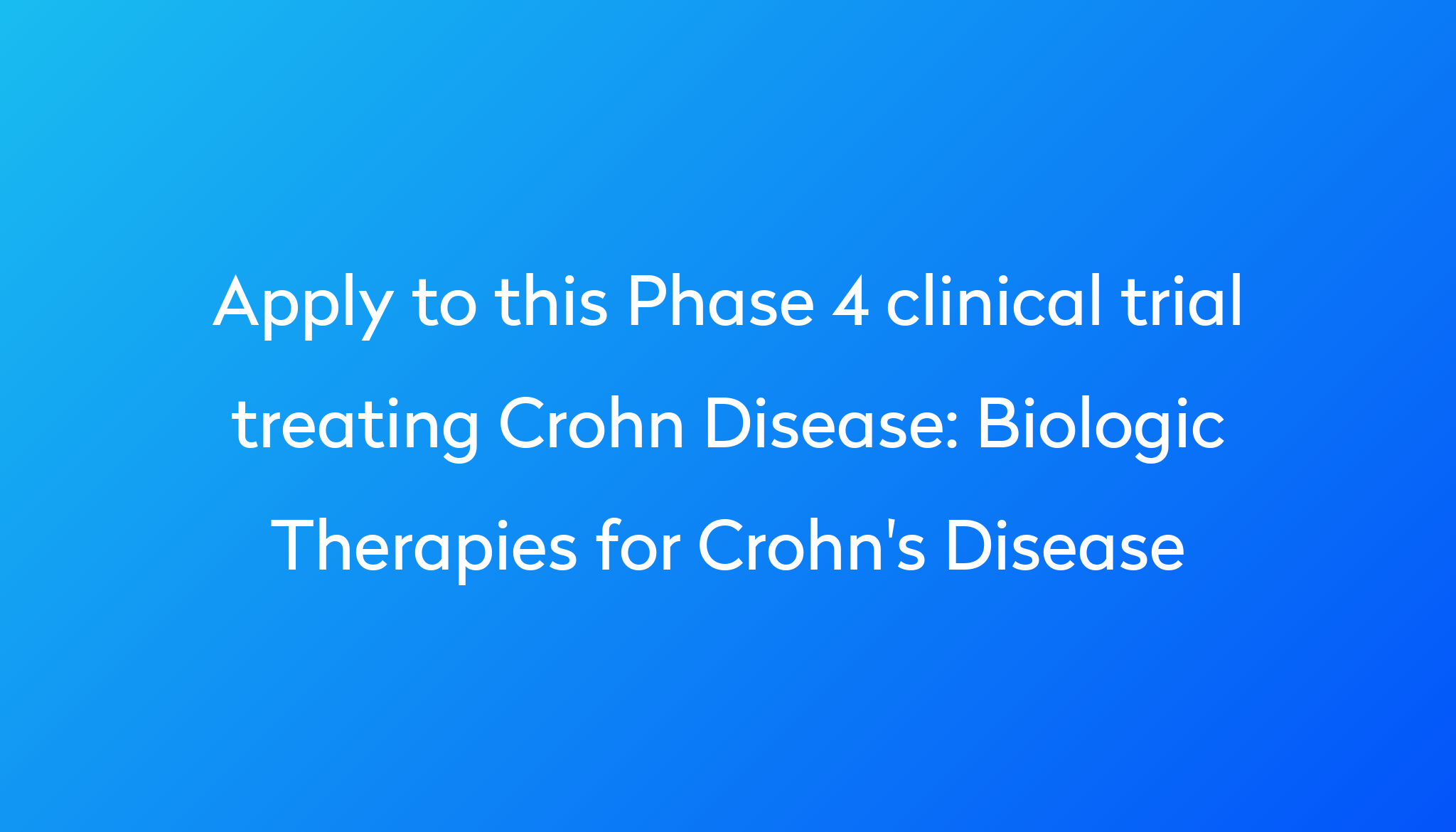 Apply to this Phase 4 clinical trial treating Crohn Disease: Biologic Therapies for Crohn's Disease